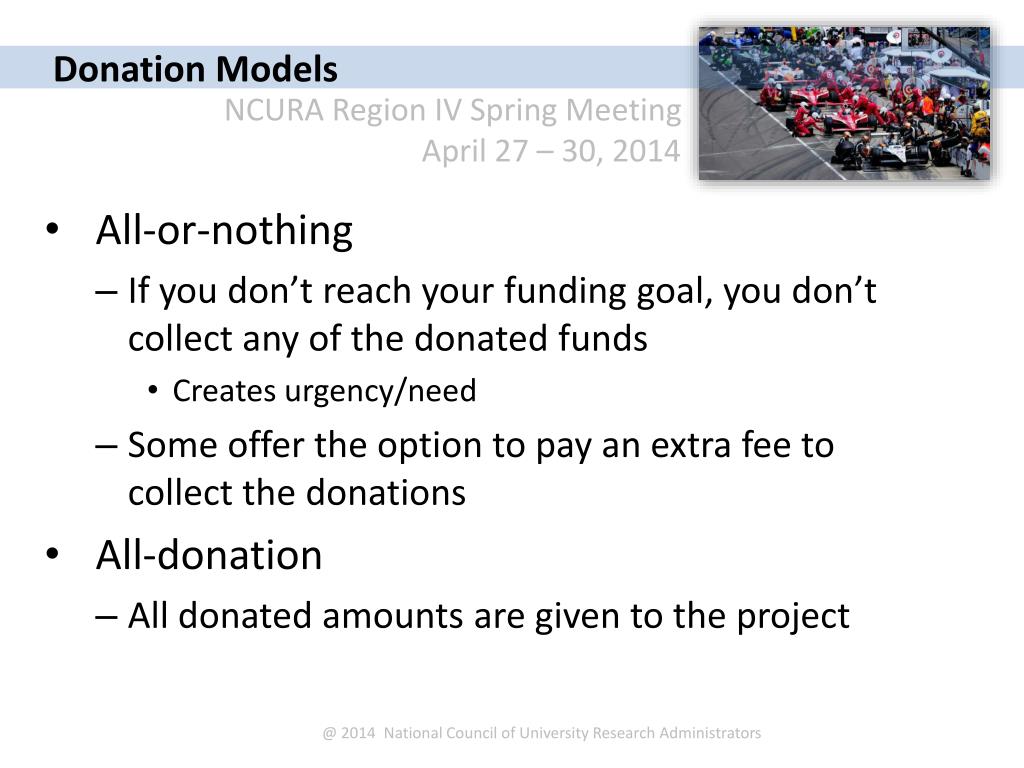 Donation Models

NCURA Region IV Spring Meeting
April 27 – 30, 2014

• All-or-nothing
– If you don’t reach your funding goal, you don’t collect any of the donated funds
• Creates urgency/need
– Some offer the option to pay an extra fee to collect the donations
• All-donation
– All donated amounts are given to the project

@ 2014 National Council of University Research Administrators